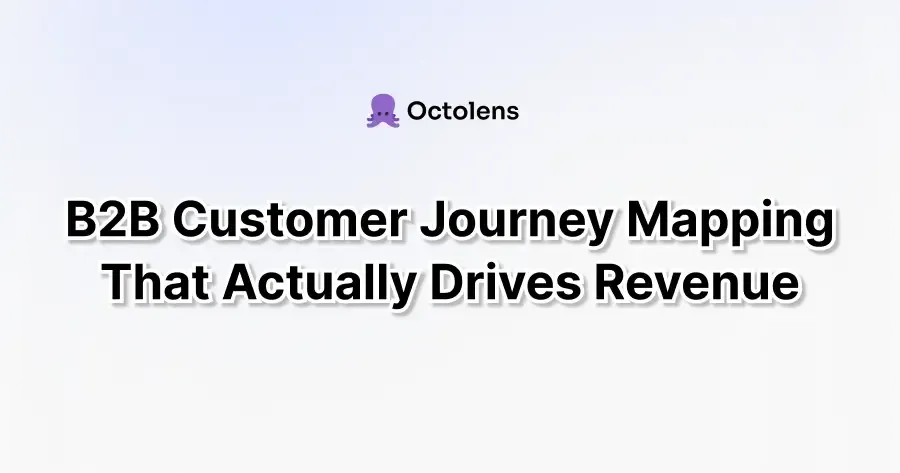 Octolens

B2B Customer Journey Mapping That Actually Drives Revenue